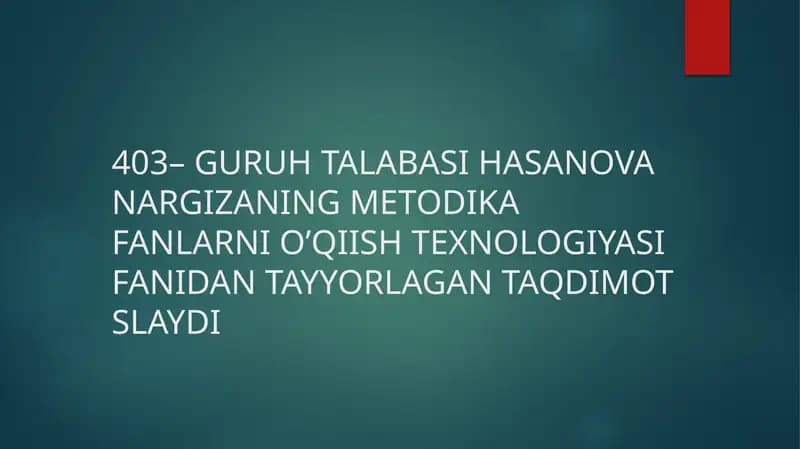 403– GURUH TALABASI HASANOVA NARGIZANING METODIKA FANLARNI O’QIISH TEXNOLOGIYASI FANIDAN TAYYORLAGAN TAQDIMOT SLAYDI